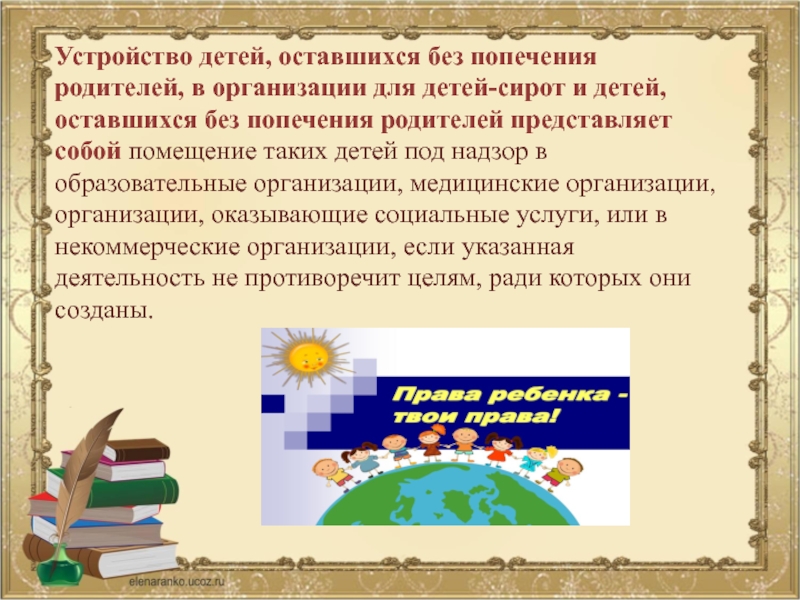 Устройство детей, оставшихся без попечения родителей, в организации для детей-сирот и детей, оставшихся без попечения родителей представляет собой помещение таких детей под надзор в образовательные организации, медицинские организации, организации, оказывающие социальные услуги, или в некоммерческие организации, если указанная деятельность не противоречит целям, ради которых они созданы.

Права ребенка - твои права!

elenaranko.ucoz.ru